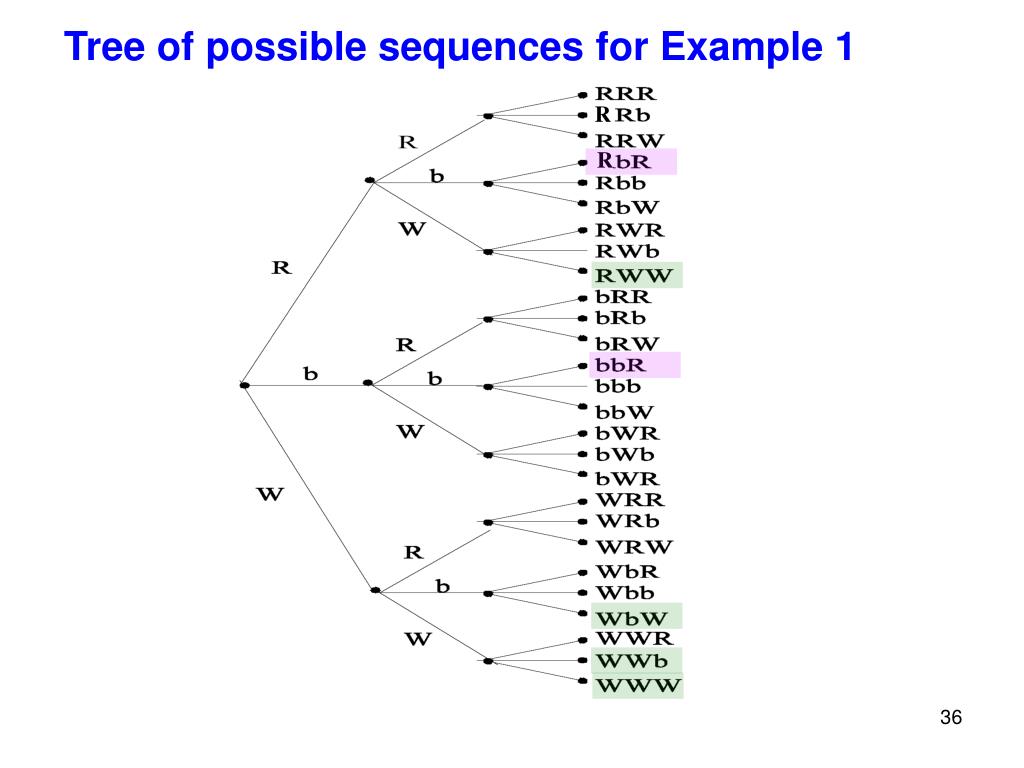 Tree of possible sequences for Example 1

R
b
W

R
b
W

R
b
W

R
b
W

RRR
RRb
RRW
RbR
Rbb
RbW
RWR
RWb
RWW
bRR
bRb
bRW
bbR
bbb
bbW
bWR
bWb
bWR
WRR
WRb
WRW
WbR
Wbb
WbW
WWR
WWb
WWW

36